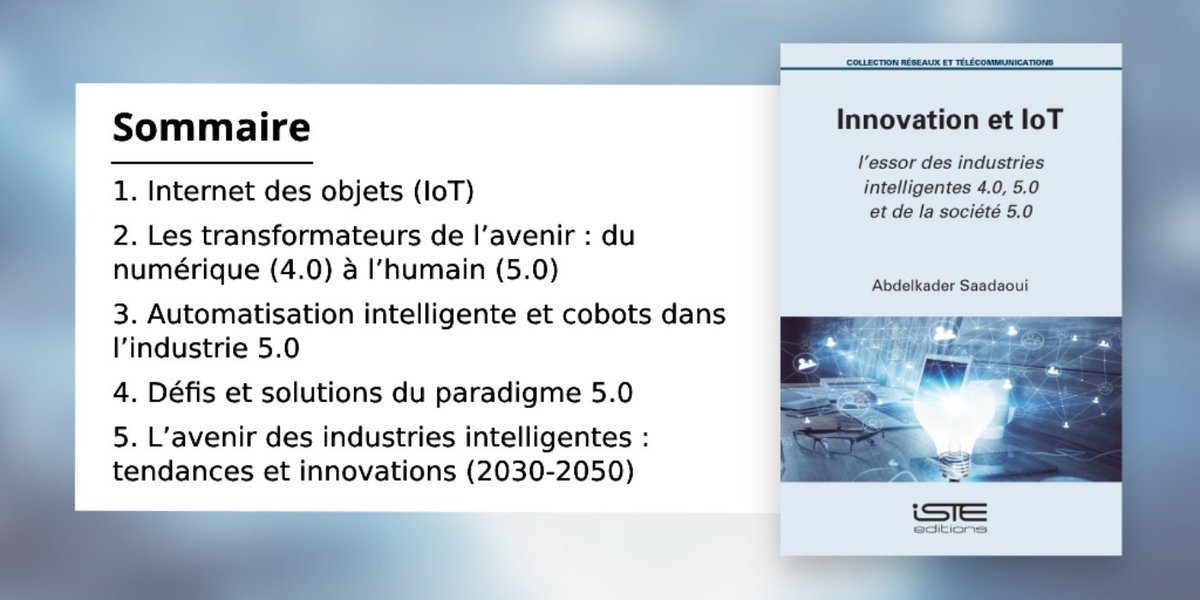 Sommaire

1. Internet des objets (IoT)

2. Les transformateurs de l’avenir : du numérique (4.0) à l’humain (5.0)

3. Automatisation intelligente et cobots dans l’industrie 5.0

4. Défis et solutions du paradigme 5.0

5. L’avenir des industries intelligentes : tendances et innovations (2030-2050)

COLLECTION RÉSEAUX ET TÉLÉCOMMUNICATIONS

Innovation et IoT

l’essor des industries intelligentes 4.0, 5.0 et de la société 5.0

Abdelkader Saadaoui

iSTE editions